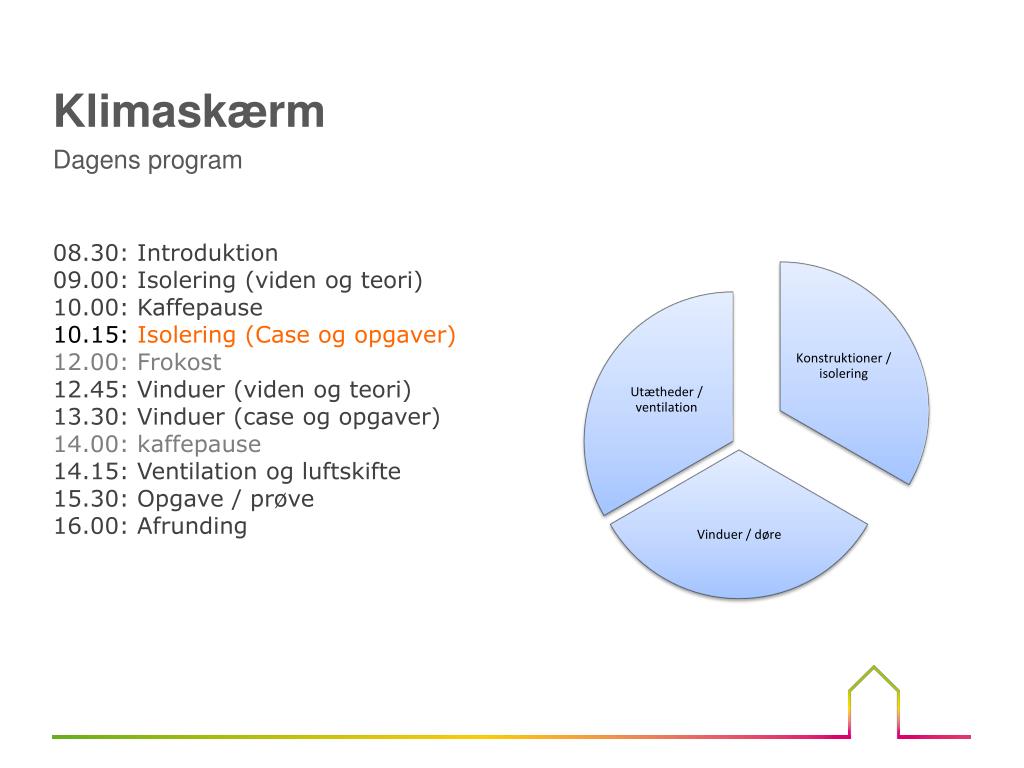 Klimaskærm
Dagens program

08.30: Introduktion
09.00: Isolering (viden og teori)
10.00: Kaffepause
10.15: Isolering (Case og opgaver)
12.00: Frokost
12.45: Vinduer (viden og teori)
13.30: Vinduer (case og opgaver)
14.00: kaffepause
14.15: Ventilation og luftskifte
15.30: Opgave / prøve
16.00: Afrunding

Utætheder / ventilation

Konstruktioner / isolering

Vinduer / døre